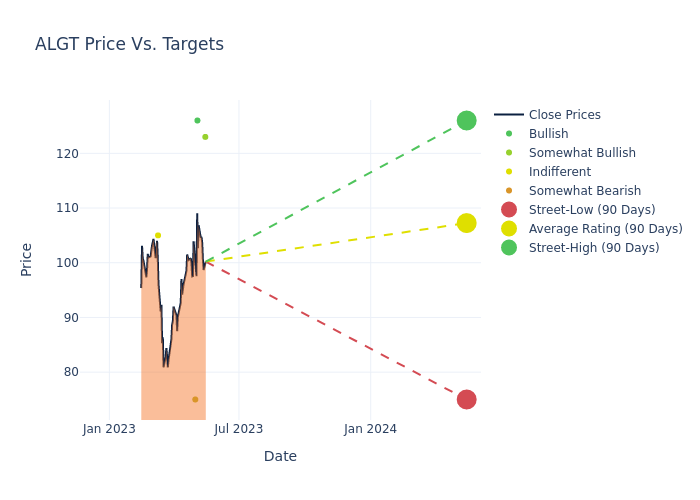 ALGT Price Vs. Targets

Close Prices
Bullish
Somewhat Bullish
Indifferent
Somewhat Bearish
Street-Low (90 Days)
Average Rating (90 Days)
Street-High (90 Days)

Price

120
110
100
90
80

Jan 2023
Jul 2023
Jan 2024

Date